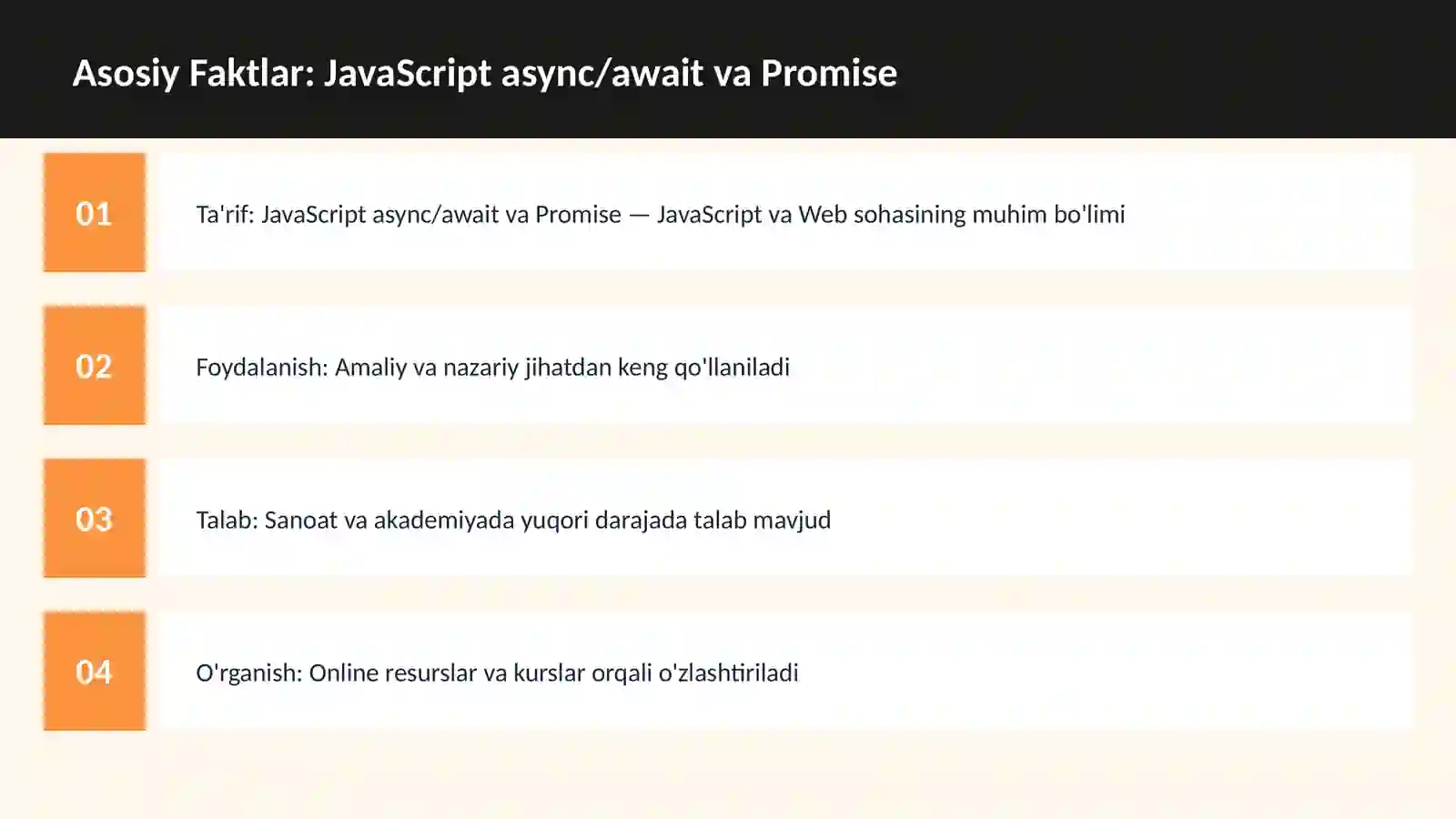 Asosiy Faktlar: JavaScript async/await va Promise

01

Ta'rif: JavaScript async/await va Promise — JavaScript va Web sohasining muhim bo'limi

02

Foydalanish: Amaliy va nazariy jihatdan keng qo'llaniladi

03

Talab: Sanoat va akademiyada yuqori darajada talab mavjud

04

O'rganish: Online resurslar va kurslar orqali o'zlashtiriladi